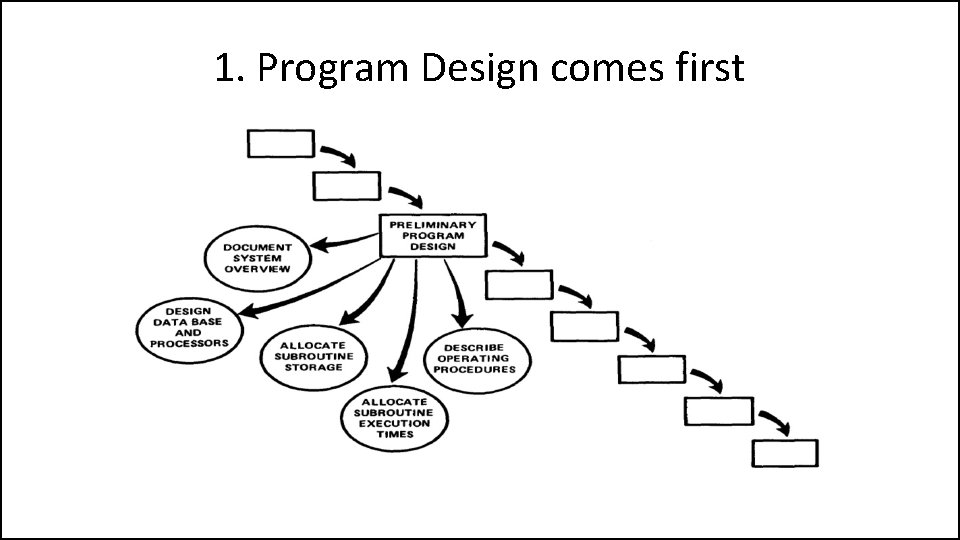 1. Program Design comes first

PRELIMINARY PROGRAM DESIGN

DOCUMENT SYSTEM OVERVIEW

DESIGN DATA BASE AND PROCESSORS

ALLOCATE SUBROUTINE STORAGE

ALLOCATE SUBROUTINE EXECUTION TIMES

DESCRIBE OPERATING PROCEDURES